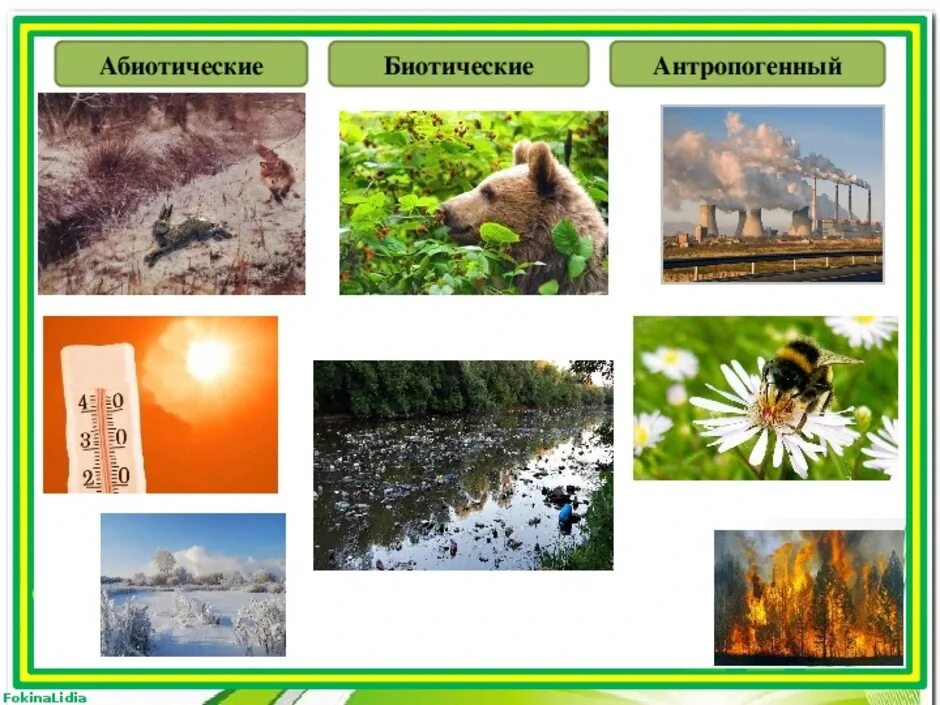 Абиотические

Биотические

Антропогенный

40
30
20

FokinaLidia